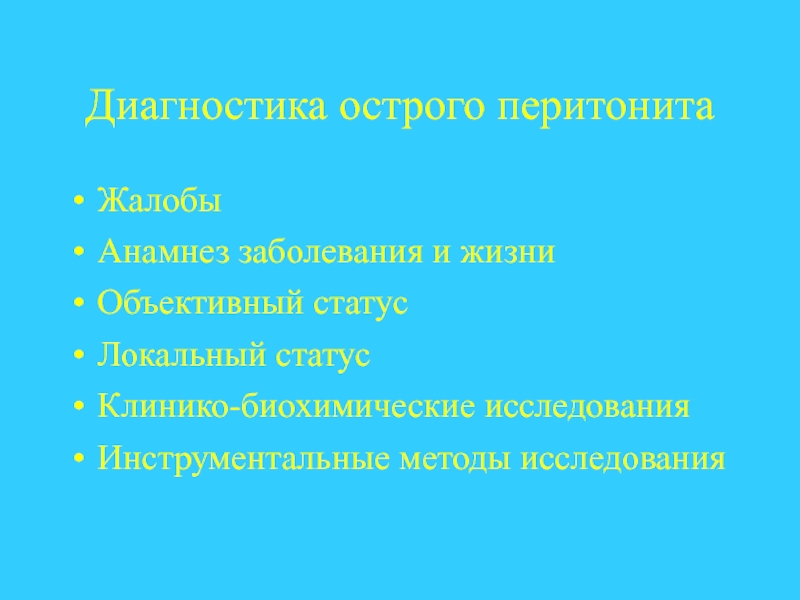 Диагностика острого перитонита

• Жалобы
• Анамнез заболевания и жизни
• Объективный статус
• Локальный статус
• Клинико-биохимические исследования
• Инструментальные методы исследования